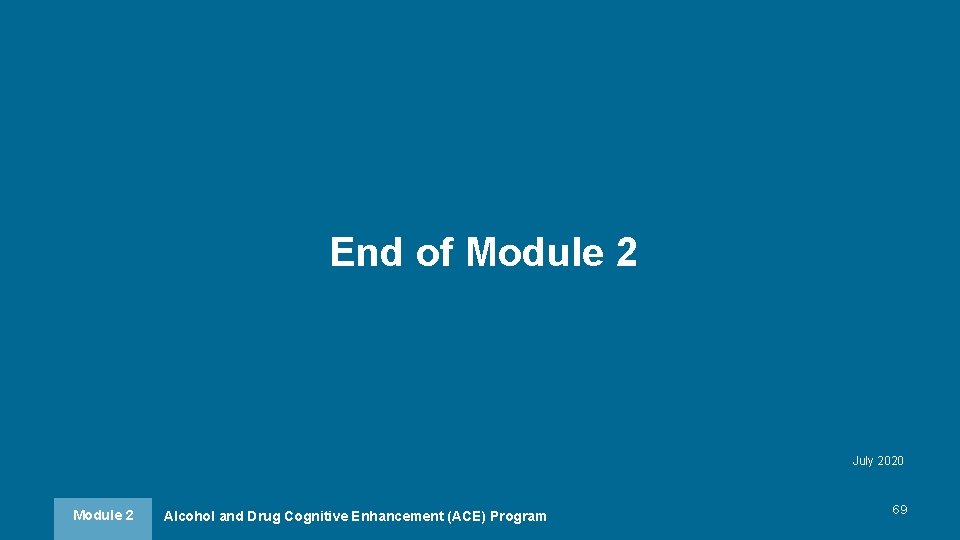 End of Module 2

July 2020

Module 2

Alcohol and Drug Cognitive Enhancement (ACE) Program

69